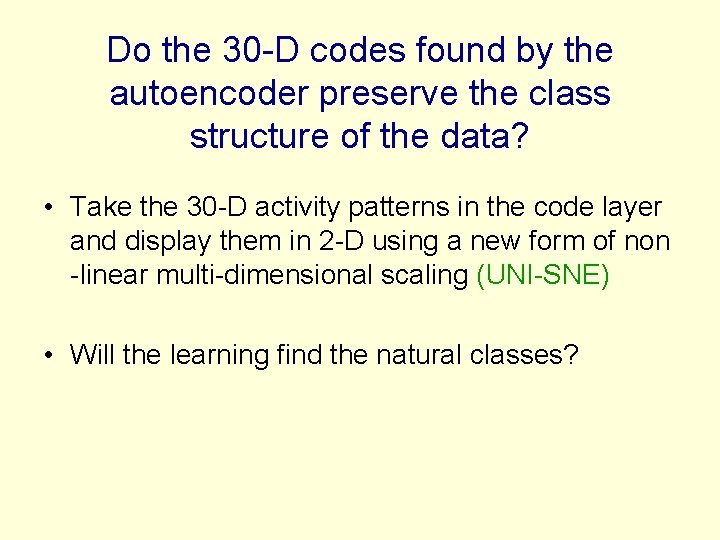 Do the 30-D codes found by the autoencoder preserve the class structure of the data?

• Take the 30-D activity patterns in the code layer and display them in 2-D using a new form of non -linear multi-dimensional scaling (UNI-SNE)

• Will the learning find the natural classes?